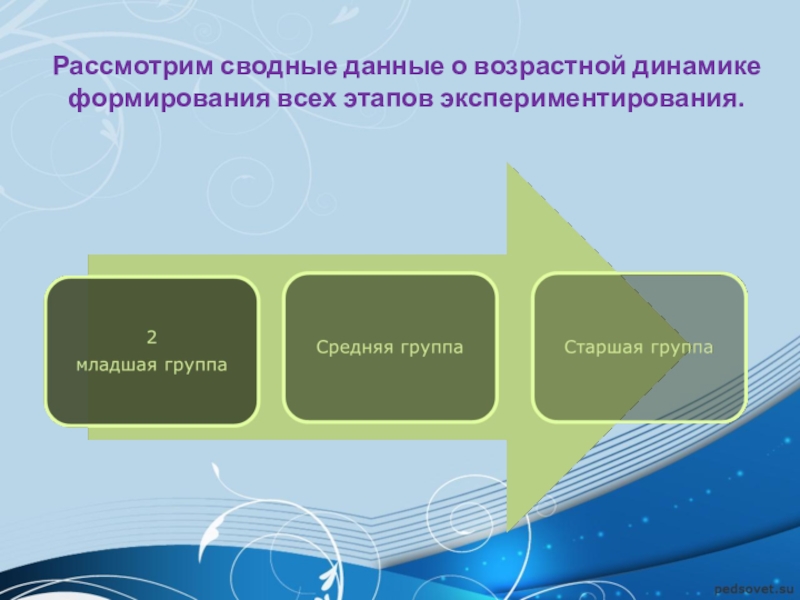 Рассмотрим сводные данные о возрастной динамике формирования всех этапов экспериментирования.

2
младшая группа

Средняя группа

Старшая группа

pedsovet.su